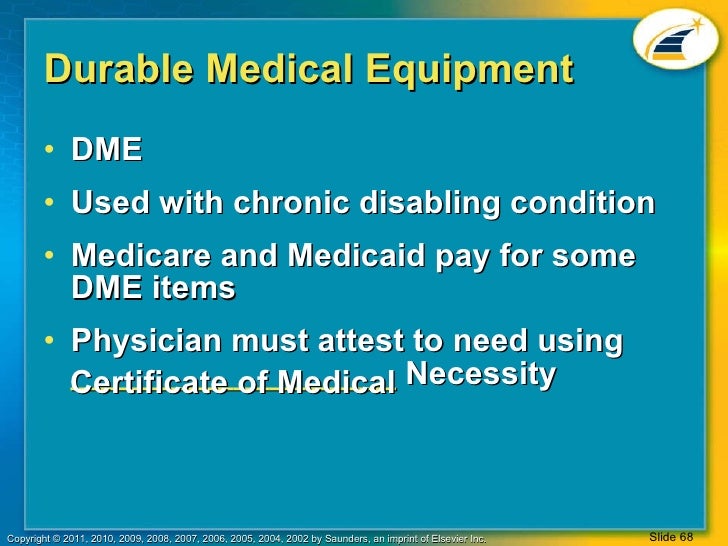 Durable Medical Equipment

• DME

• Used with chronic disabling condition

• Medicare and Medicaid pay for some DME items

• Physician must attest to need using Certificate of Medical Necessity

Copyright © 2011, 2010, 2009, 2008, 2007, 2006, 2005, 2004, 2002 by Saunders, an imprint of Elsevier Inc.

Slide 68